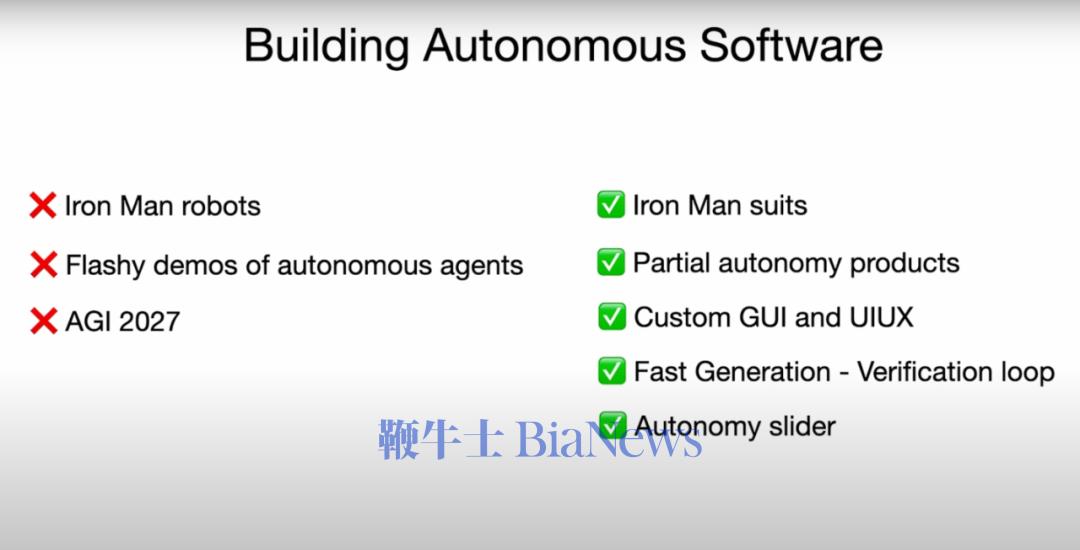 Building Autonomous Software

❌ Iron Man robots

❌ Flashy demos of autonomous agents

❌ AGI 2027

✅ Iron Man suits

✅ Partial autonomy products

✅ Custom GUI and UIUX

✅ Fast Generation - Verification loop

✅ Autonomy slider

鞭牛士 BiaNews